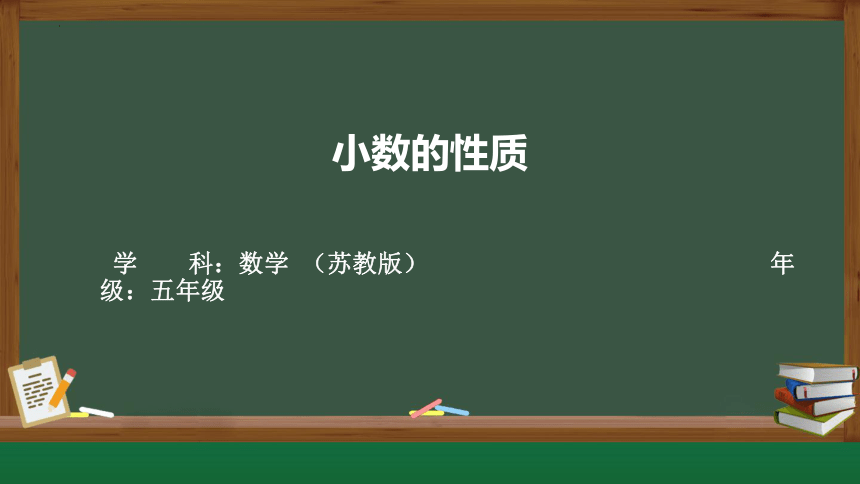 小数的性质

学　　科：数学 （苏教版）　　　　　　　　　　　年级：五年级